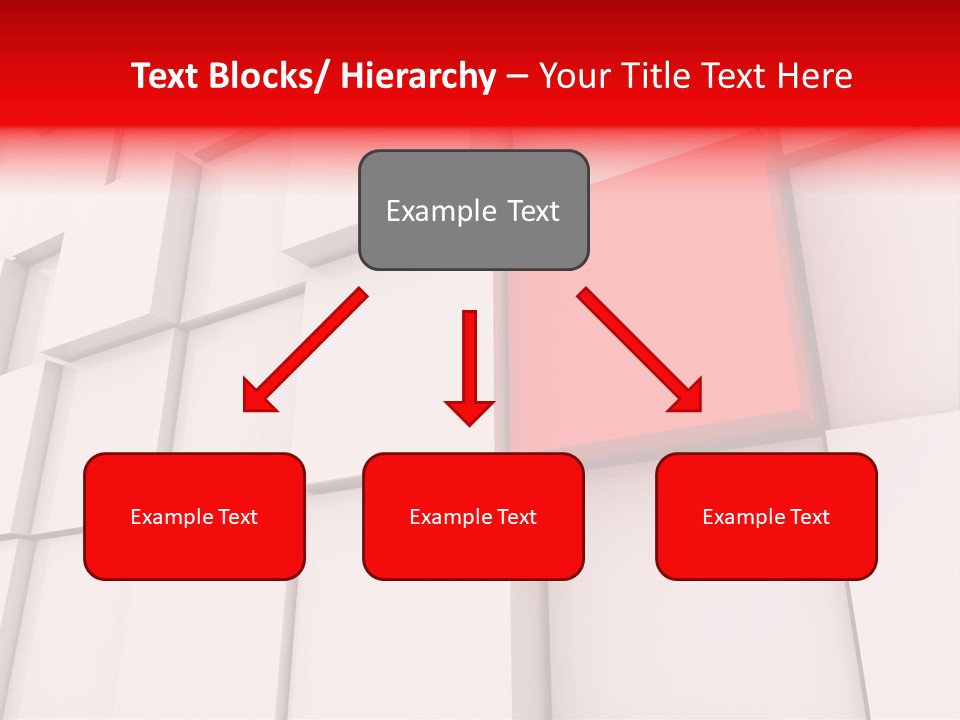 Text Blocks/ Hierarchy – Your Title Text Here

Example Text

Example Text

Example Text

Example Text